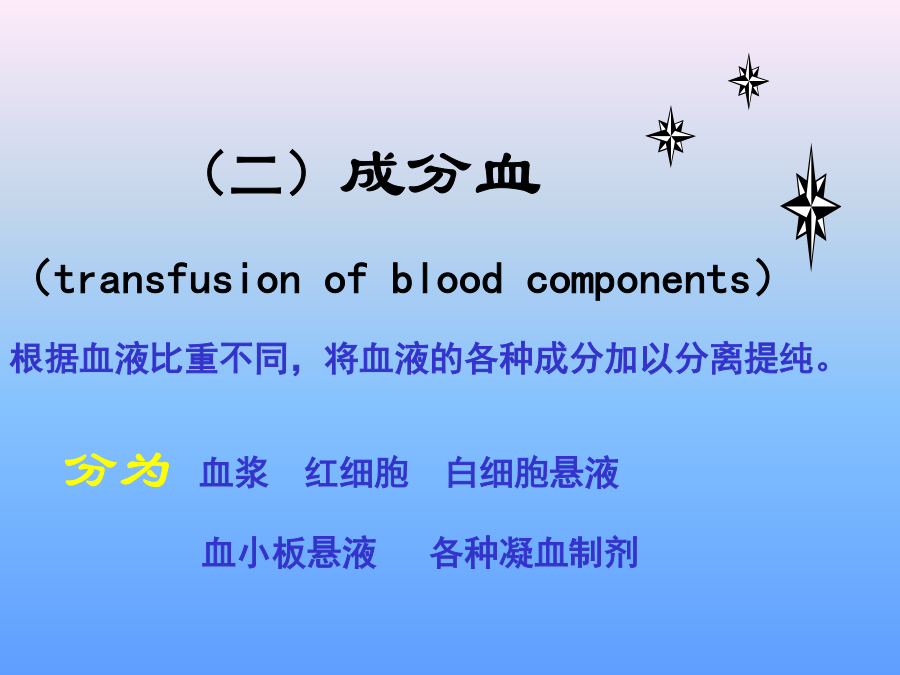 （二）成分血

（transfusion of blood components）

根据血液比重不同，将血液的各种成分加以分离提纯。

分为 血浆 红细胞 白细胞悬液

血小板悬液 各种凝血制剂